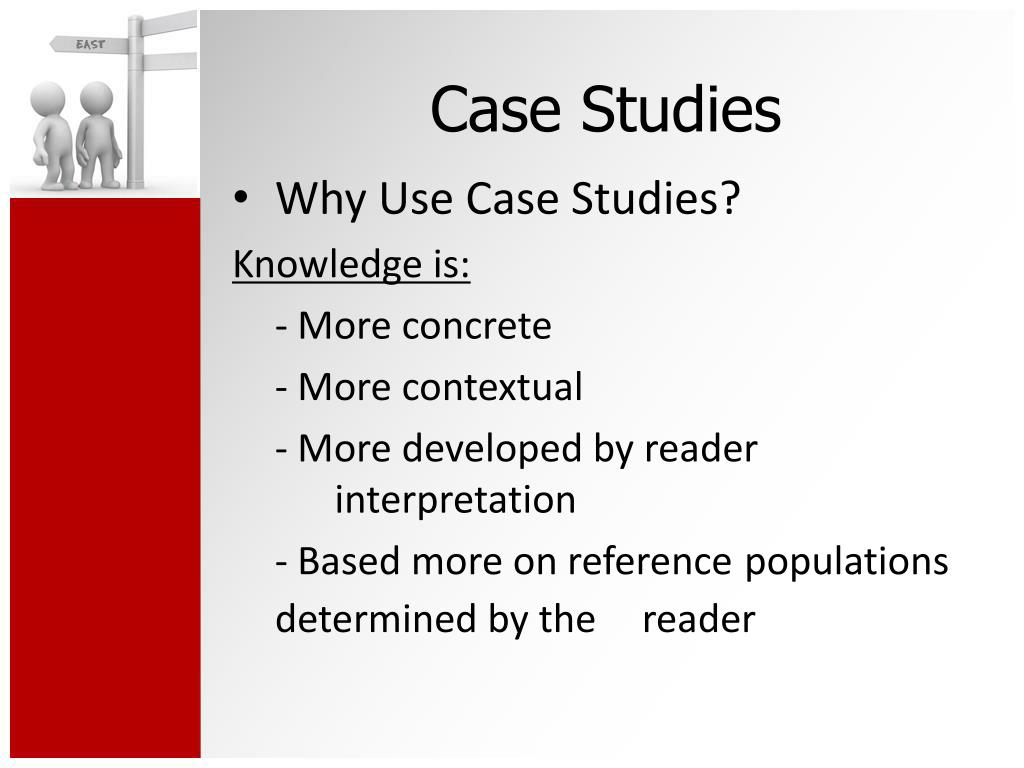 EAST

Case Studies

• Why Use Case Studies?

Knowledge is:

- More concrete

- More contextual

- More developed by reader interpretation

- Based more on reference populations determined by the reader